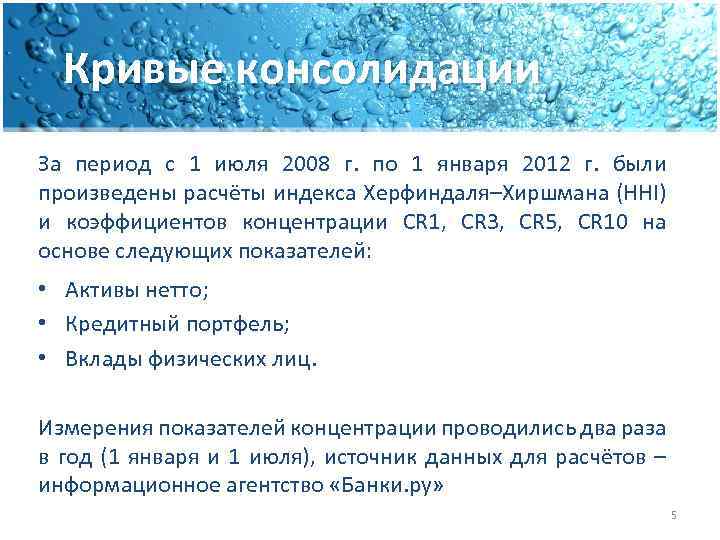 Кривые консолидации

За период с 1 июля 2008 г. по 1 января 2012 г. были произведены расчёты индекса Херфиндаля–Хиршмана (HHI) и коэффициентов концентрации CR1, CR3, CR5, CR10 на основе следующих показателей:

• Активы нетто;
• Кредитный портфель;
• Вклады физических лиц.

Измерения показателей концентрации проводились два раза в год (1 января и 1 июля), источник данных для расчётов – информационное агентство «Банки.ру»

5